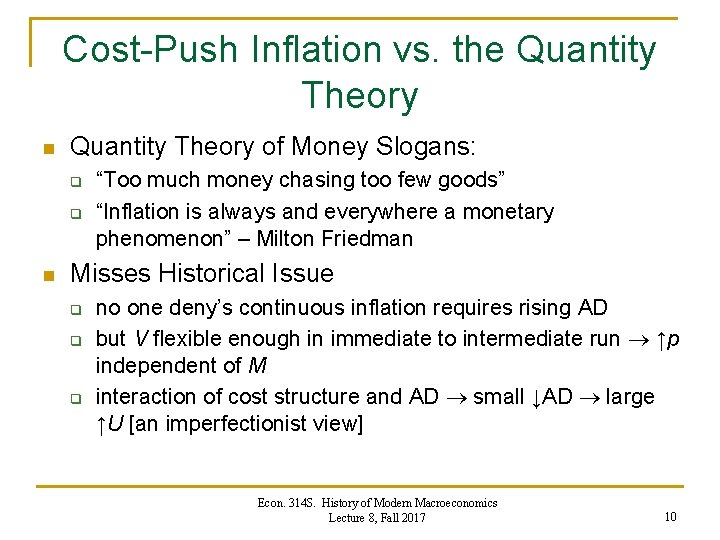 Cost-Push Inflation vs. the Quantity Theory

Quantity Theory of Money Slogans:

“Too much money chasing too few goods”

“Inflation is always and everywhere a monetary phenomenon” – Milton Friedman

Misses Historical Issue

no one deny’s continuous inflation requires rising AD

but $V$ flexible enough in immediate to intermediate run $\rightarrow \uparrow p$ independent of $M$

interaction of cost structure and AD $\rightarrow$ small $\downarrow$AD $\rightarrow$ large $\uparrow U$ [an imperfectionist view]

Econ. 314S. History of Modern Macroeconomics
Lecture 8, Fall 2017

10